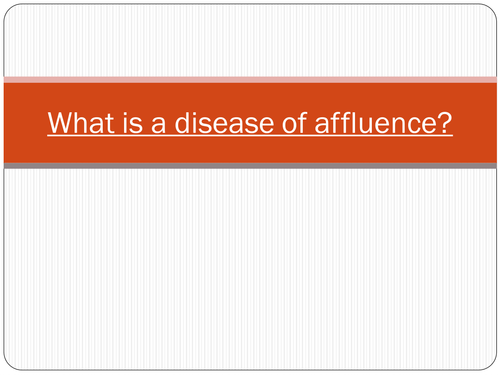 What is a disease of affluence?